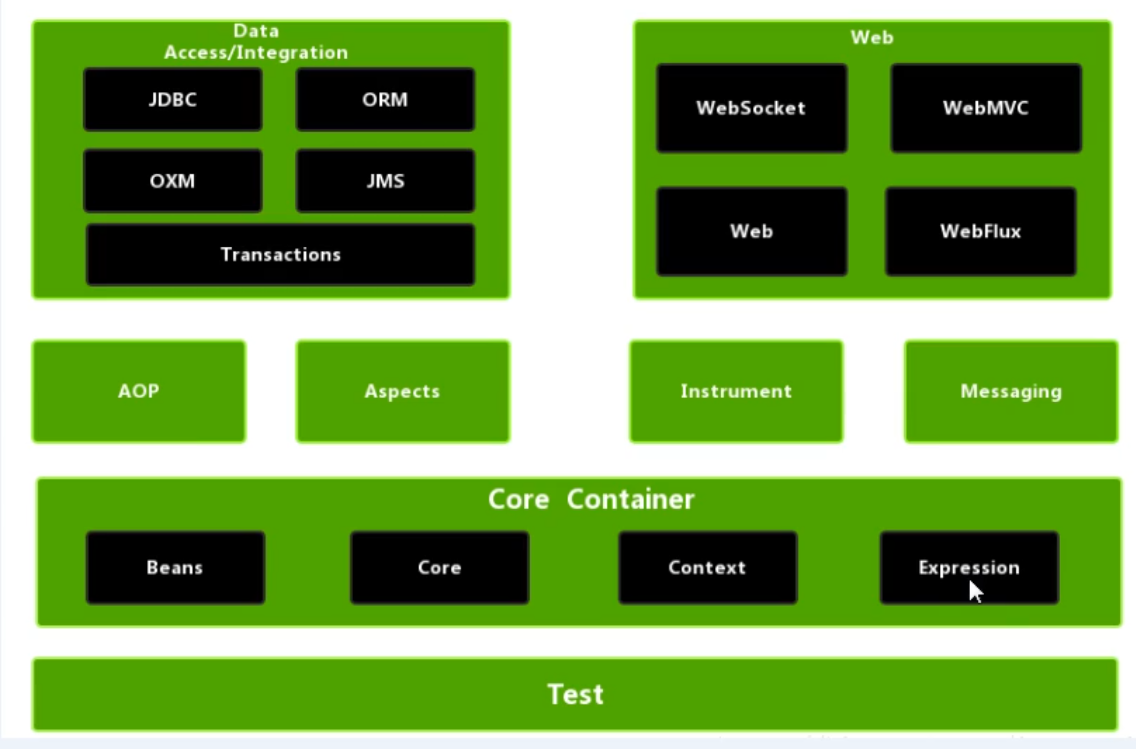 Data Access/Integration

JDBC

ORM

OXM

JMS

Transactions

Web

WebSocket

WebMVC

Web

WebFlux

AOP

Aspects

Instrument

Messaging

Core Container

Beans

Core

Context

Expression

Test